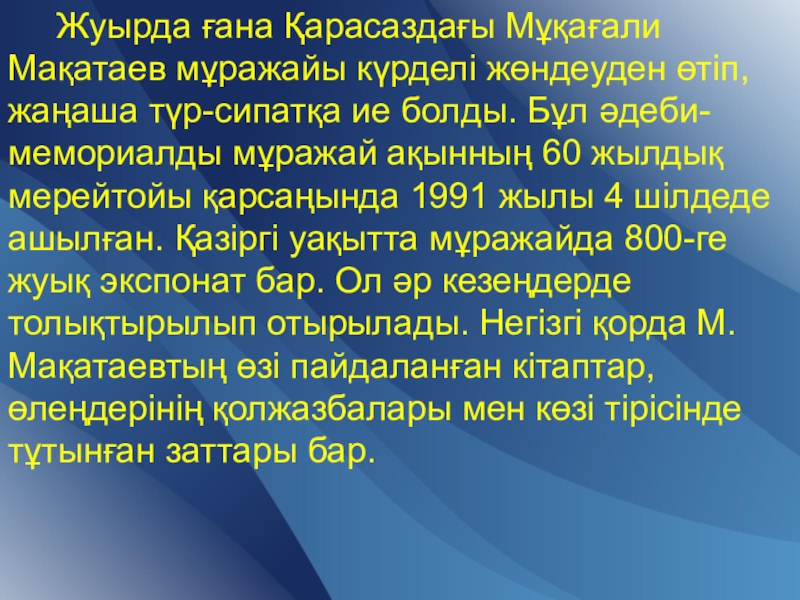 Жуырда ғана Қарасаздағы Мұқағали Мақатаев мұражайы күрделі жөндеуден өтіп, жаңаша түр-сипатқа ие болды. Бұл әдеби-мемориалды мұражай ақынның 60 жылдық мерейтойы қарсаңында 1991 жылы 4 шілдеде ашылған. Қазіргі уақытта мұражайда 800-ге жуық экспонат бар. Ол әр кезеңдерде толықтырылып отырылады. Негізгі қорда М. Мақатаевтың өзі пайдаланған кітаптар, өлеңдерінің қолжазбалары мен көзі тірісінде тұтынған заттары бар.